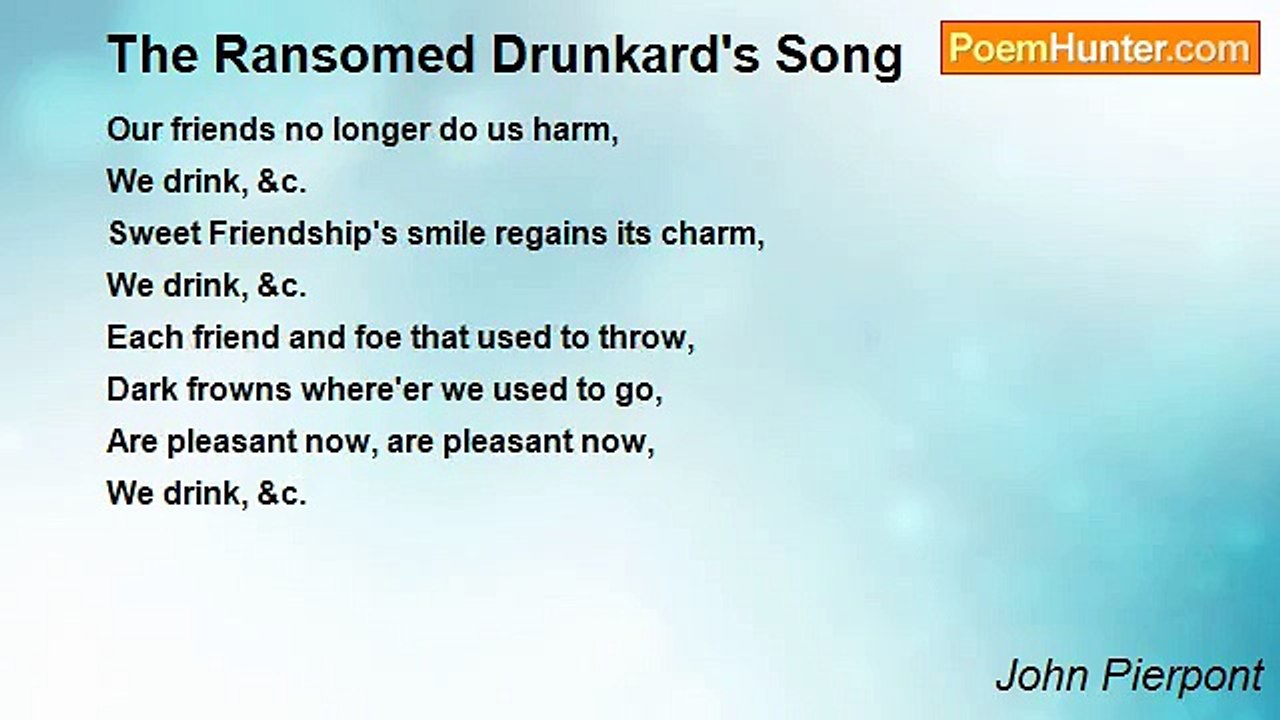 The Ransomed Drunkard's Song

PoemHunter.com

Our friends no longer do us harm,
We drink, &c.
Sweet Friendship's smile regains its charm,
We drink, &c.
Each friend and foe that used to throw,
Dark frowns where'er we used to go,
Are pleasant now, are pleasant now,
We drink, &c.

John Pierpont